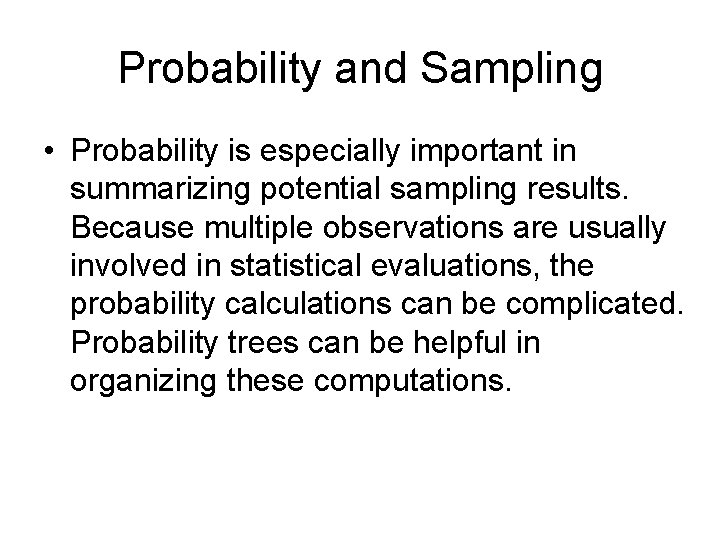 Probability and Sampling

• Probability is especially important in summarizing potential sampling results. Because multiple observations are usually involved in statistical evaluations, the probability calculations can be complicated. Probability trees can be helpful in organizing these computations.